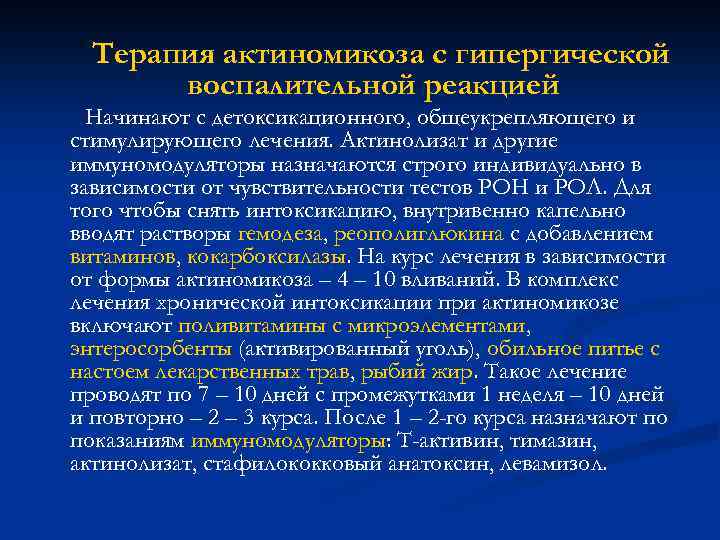 Терапия актиномикоза с гипергической воспалительной реакцией

Начинают с детоксикационного, общеукрепляющего и стимулирующего лечения. Актинолизат и другие иммуномодуляторы назначаются строго индивидуально в зависимости от чувствительности тестов РОН и РОЛ. Для того чтобы снять интоксикацию, внутривенно капельно вводят растворы гемодеза, реополиглюкина с добавлением витаминов, кокарбоксилазы. На курс лечения в зависимости от формы актиномикоза – 4 – 10 вливаний. В комплекс лечения хронической интоксикации при актиномикозе включают поливитамины с микроэлементами, энтеросорбенты (активированный уголь), обильное питье с настоем лекарственных трав, рыбий жир. Такое лечение проводят по 7 – 10 дней с промежутками 1 неделя – 10 дней и повторно – 2 – 3 курса. После 1 – 2-го курса назначают по показаниям иммуномодуляторы: Т-активин, тимазин, актинолизат, стафилококковый анатоксин, левамизол.